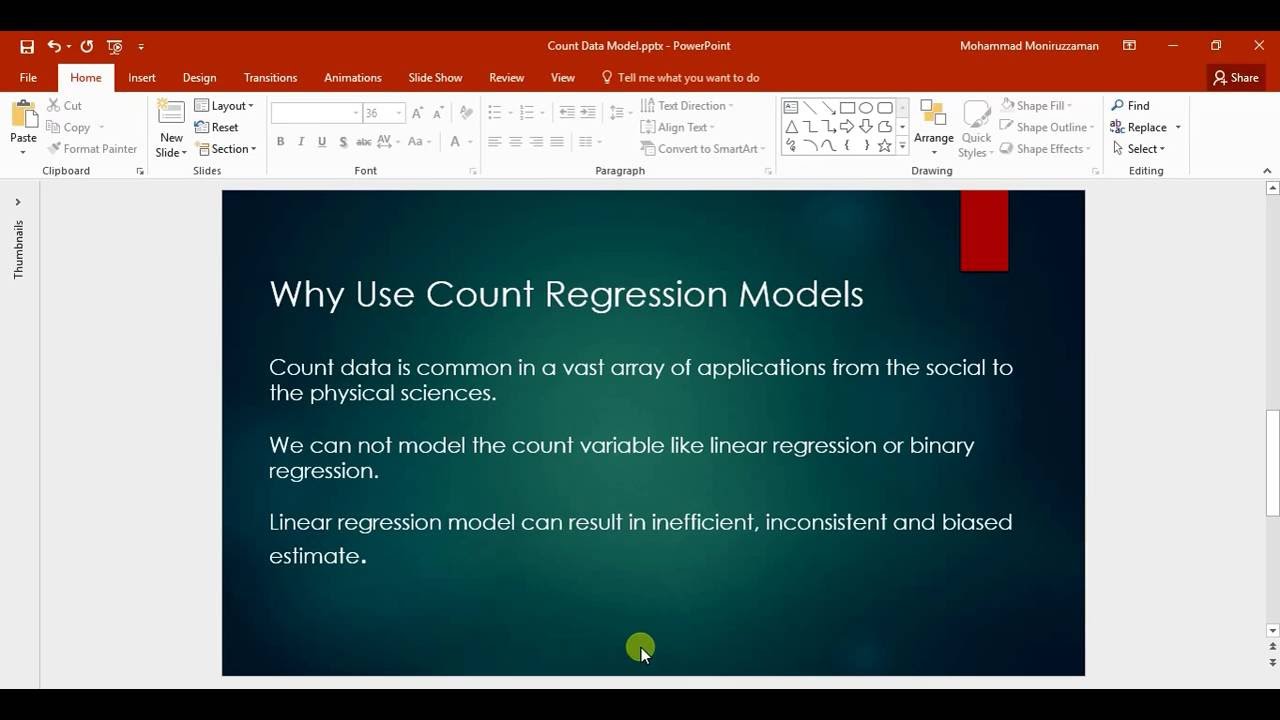 Count Data Model.pptx - PowerPoint
Mohammad Moniruzzaman

File Home Insert Design Transitions Animations Slide Show Review View Tell me what you want to do Share

Paste
Cut
Copy
Format Painter
Clipboard
New Slide
Layout
Reset
Section
Slides
36
B I U S abc AV Aa A
Font
Text Direction
Align Text
Convert to SmartArt
Paragraph
Arrange
Quick Styles
Shape Fill
Shape Outline
Shape Effects
Drawing
Find
Replace
Select
Editing

Thumbnails

Why Use Count Regression Models

Count data is common in a vast array of applications from the social to the physical sciences.

We can not model the count variable like linear regression or binary regression.

Linear regression model can result in inefficient, inconsistent and biased estimate.